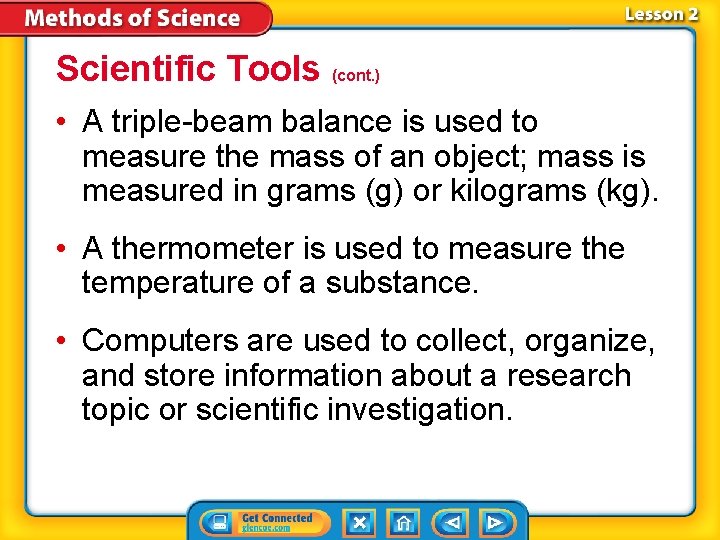 Methods of Science

Lesson 2

Scientific Tools (cont.)

• A triple-beam balance is used to measure the mass of an object; mass is measured in grams (g) or kilograms (kg).

• A thermometer is used to measure the temperature of a substance.

• Computers are used to collect, organize, and store information about a research topic or scientific investigation.

Get Connected glencoe.com